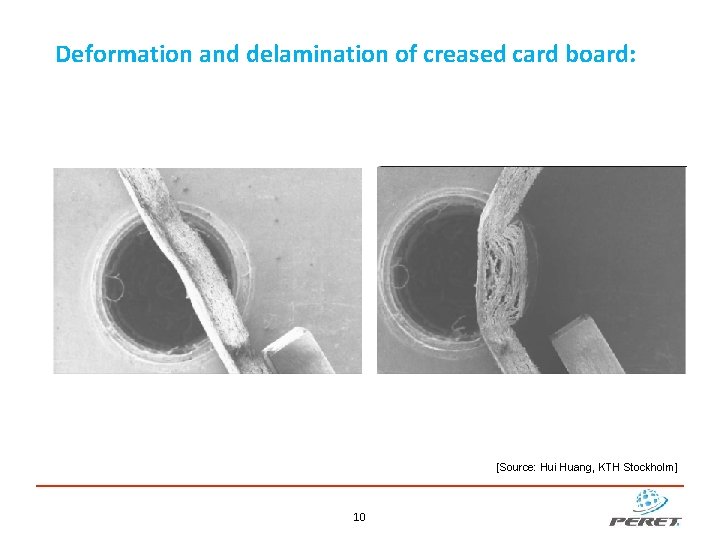 Deformation and delamination of creased card board:

[Source: Hui Huang, KTH Stockholm]

10

PERET